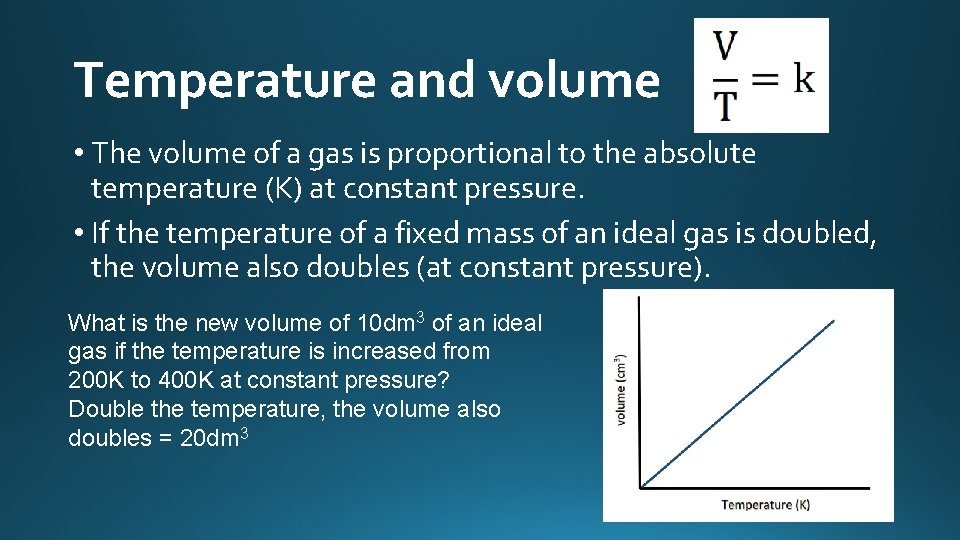 Temperature and volume

$\frac{V}{T} = k$

• The volume of a gas is proportional to the absolute temperature (K) at constant pressure.

• If the temperature of a fixed mass of an ideal gas is doubled, the volume also doubles (at constant pressure).

What is the new volume of $10dm^3$ of an ideal gas if the temperature is increased from 200K to 400K at constant pressure?
Double the temperature, the volume also doubles = $20dm^3$

volume ($cm^3$)

Temperature (K)